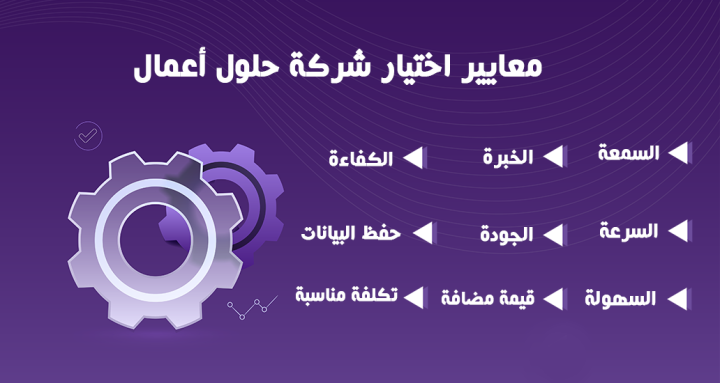 معايير اختيار شركة حلول أعمال

السمعة
الخبرة
الكفاءة

السرعة
الجودة
حفظ البيانات

السهولة
قيمة مضافة
تكلفة مناسبة